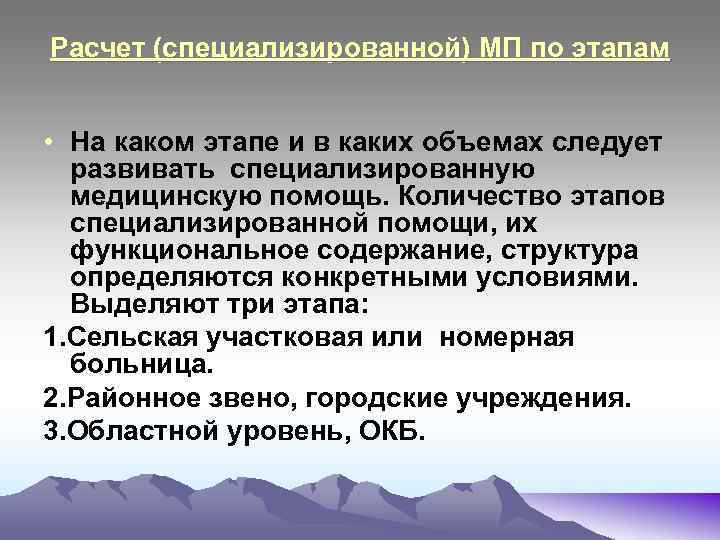 Расчет (специализированной) МП по этапам

• На каком этапе и в каких объемах следует развивать специализированную медицинскую помощь. Количество этапов специализированной помощи, их функциональное содержание, структура определяются конкретными условиями. Выделяют три этапа:

1.Сельская участковая или номерная больница.

2.Районное звено, городские учреждения.

3.Областной уровень, ОКБ.